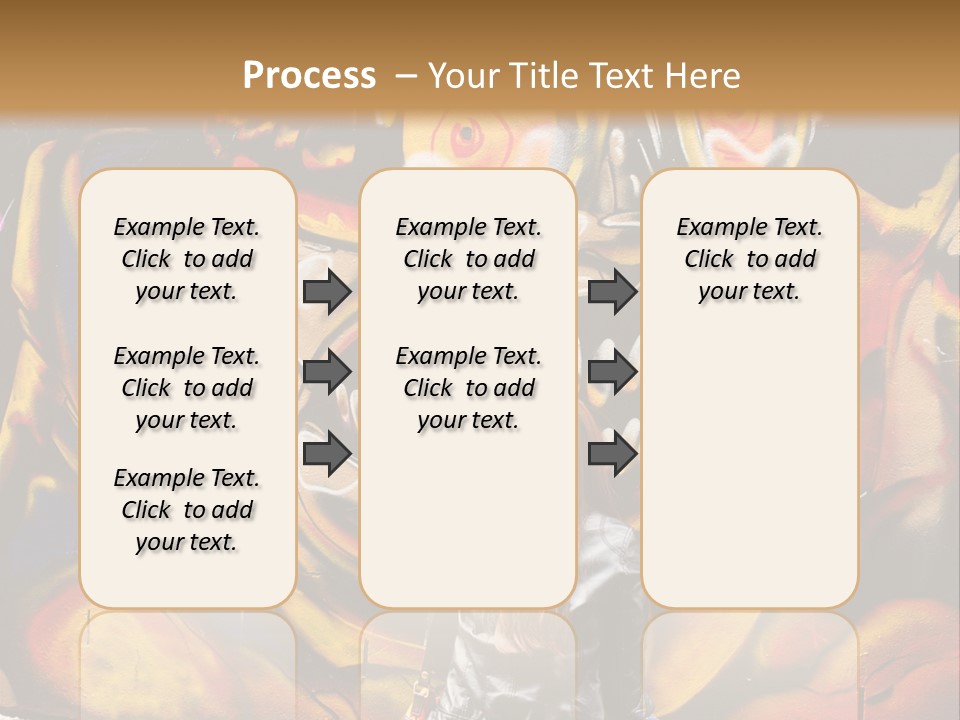 Process – Your Title Text Here

Example Text. Click to add your text.

Example Text. Click to add your text.

Example Text. Click to add your text.

Example Text. Click to add your text.

Example Text. Click to add your text.

Example Text. Click to add your text.